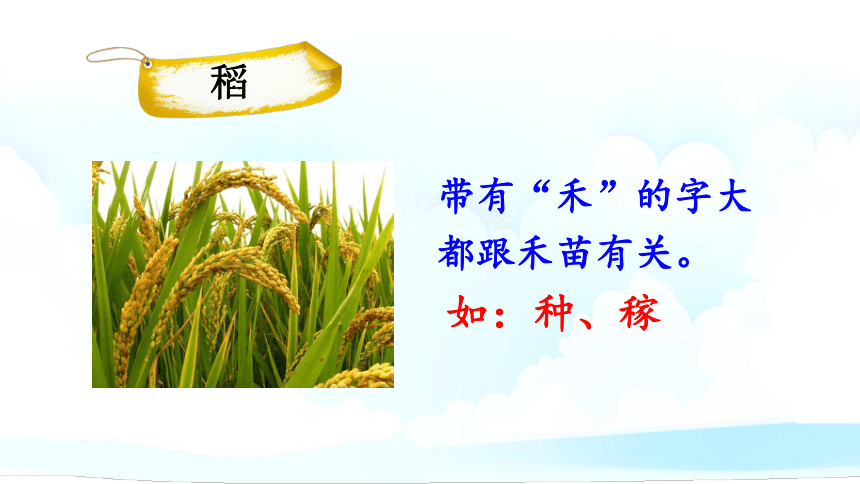 稻

带有“禾”的字大都跟禾苗有关。

如：种、稼